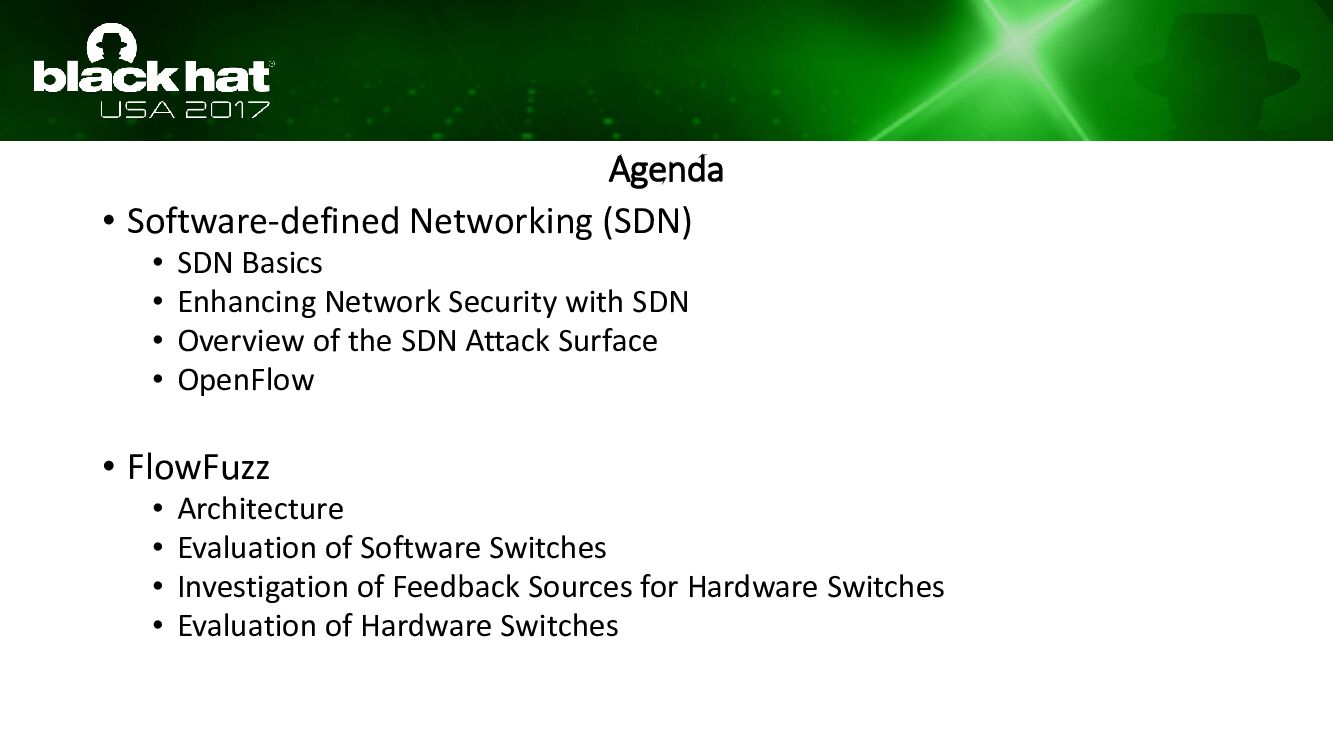 black hat
USA 2017

Agenda

• Software-defined Networking (SDN)
  • SDN Basics
  • Enhancing Network Security with SDN
  • Overview of the SDN Attack Surface
  • OpenFlow

• FlowFuzz
  • Architecture
  • Evaluation of Software Switches
  • Investigation of Feedback Sources for Hardware Switches
  • Evaluation of Hardware Switches